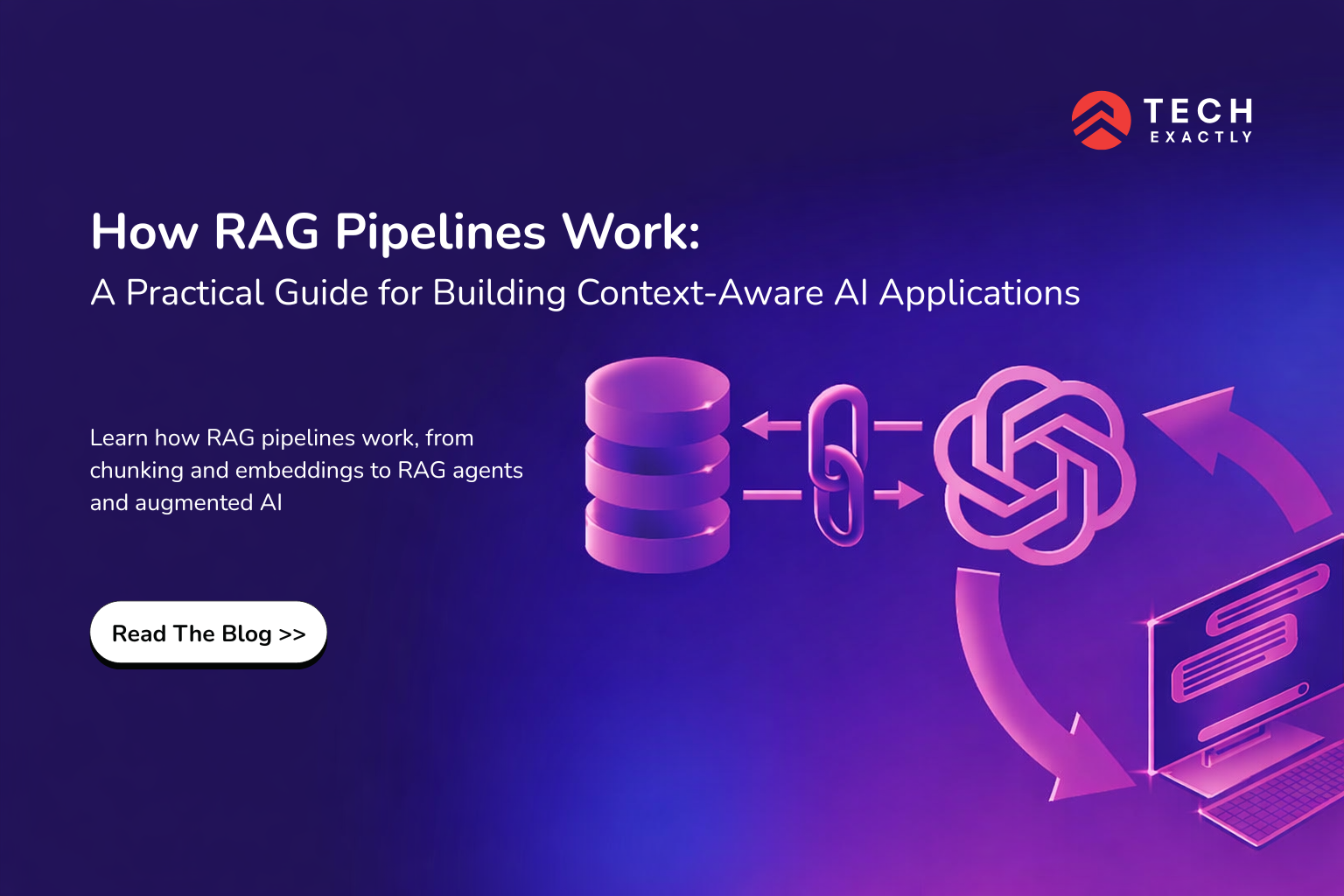 TECH
EXACTLY

How RAG Pipelines Work:
A Practical Guide for Building Context-Aware AI Applications

Learn how RAG pipelines work, from chunking and embeddings to RAG agents and augmented AI

Read The Blog >>